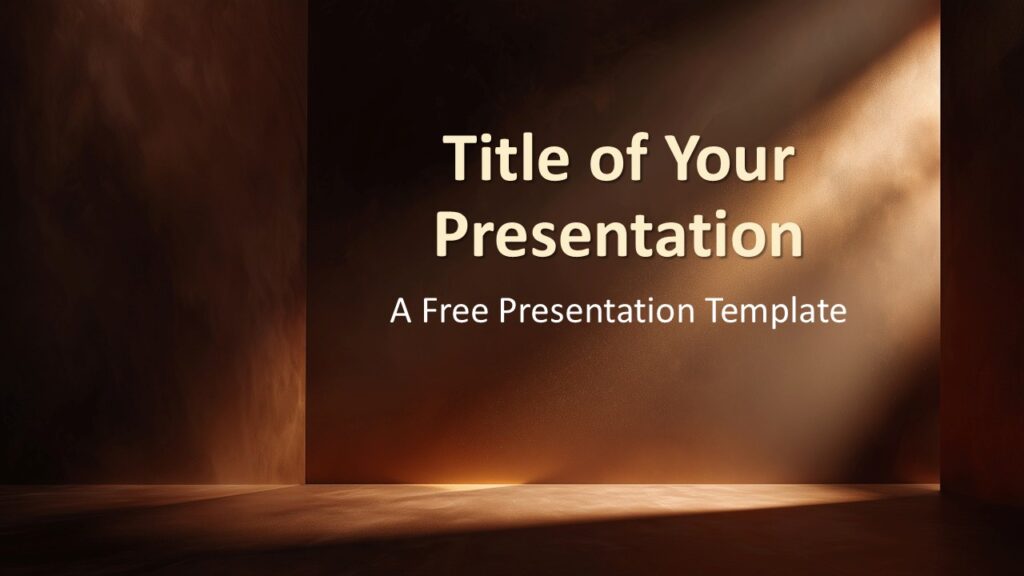 Title of Your Presentation

A Free Presentation Template